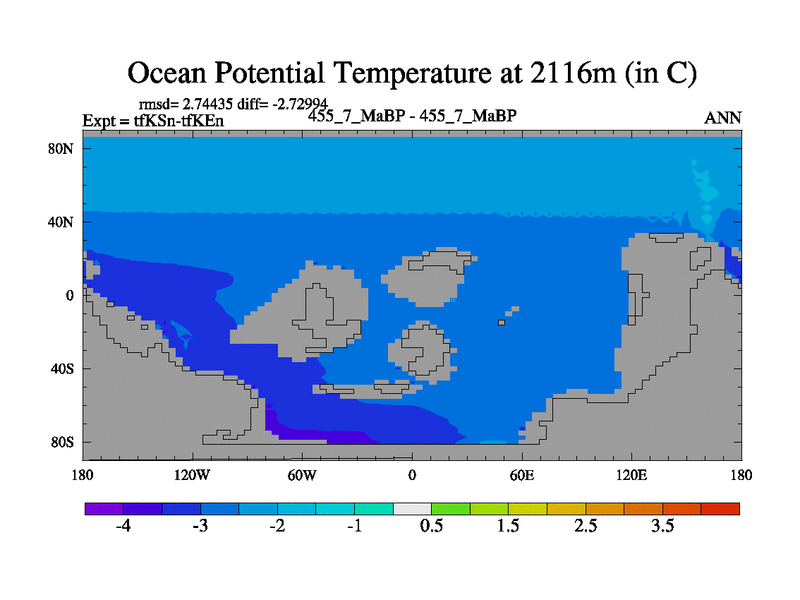 Ocean Potential Temperature at 2116m (in C)

rmsd= 2.74435 diff= -2.72994

Expt = tfKSn-tfKEn

455_7_MaBP - 455_7_MaBP

ANN

80N
40N
0
40S
80S

180
120W
60W
0
60E
120E
180

-4
-3
-2
-1
0.5
1.5
2.5
3.5